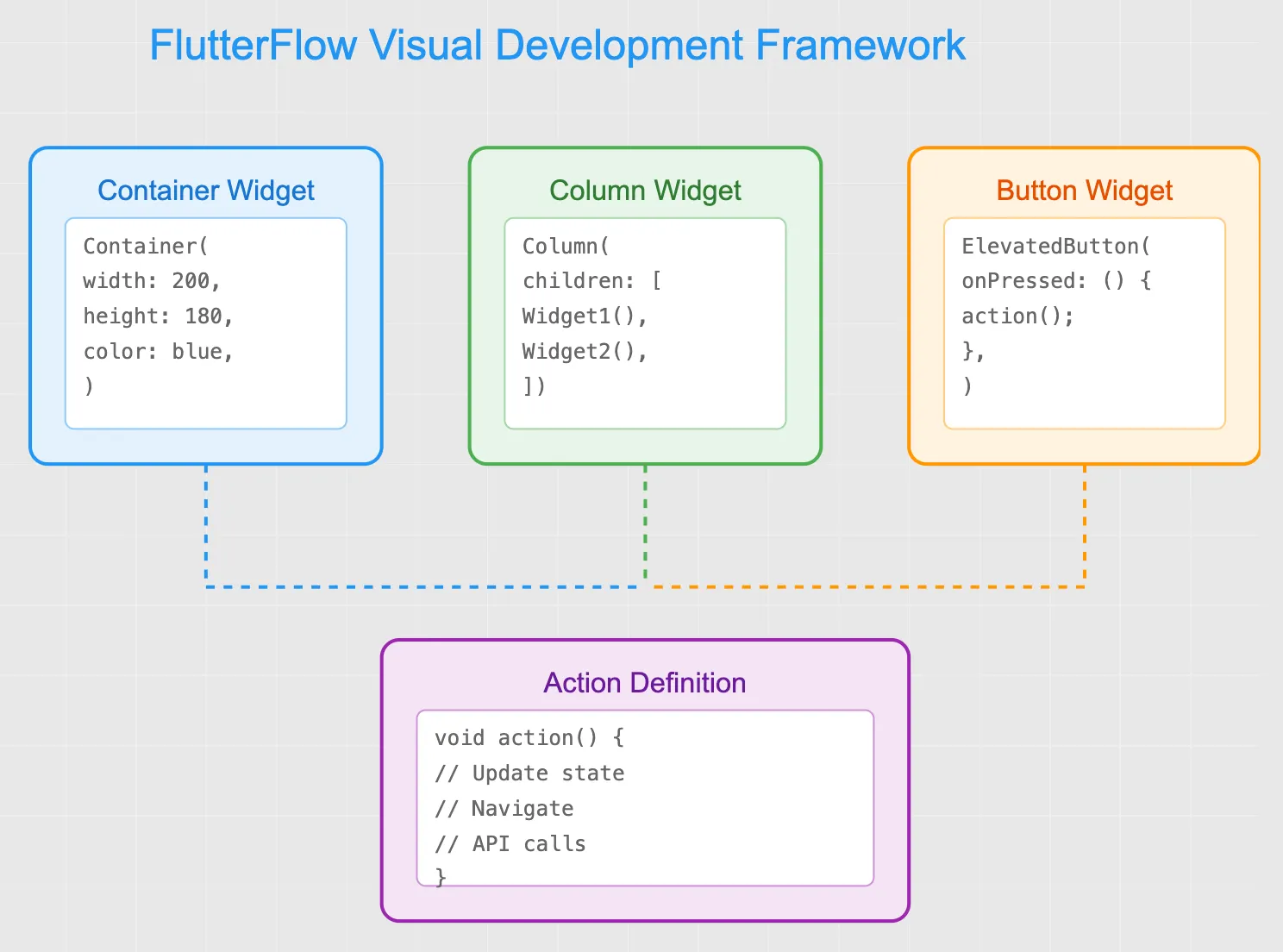 FlutterFlow Visual Development Framework

Container Widget

Container(
width: 200,
height: 180,
color: blue,
)

Column Widget

Column(
children: [
Widget1(),
Widget2(),
])

Button Widget

ElevatedButton(
onPressed: () {
action();
},
)

Action Definition

void action() {
// Update state
// Navigate
// API calls
}